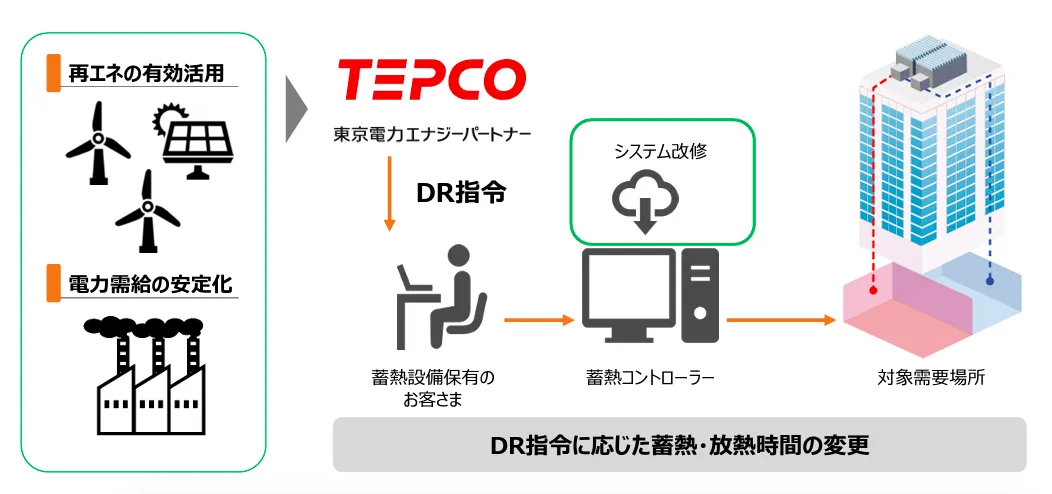 再エネの有効活用

電力需給の安定化

TEPCO
東京電力エナジーパートナー

DR指令

システム改修

蓄熱設備保有のお客さま

蓄熱コントローラー

対象需要場所

DR指令に応じた蓄熱・放熱時間の変更